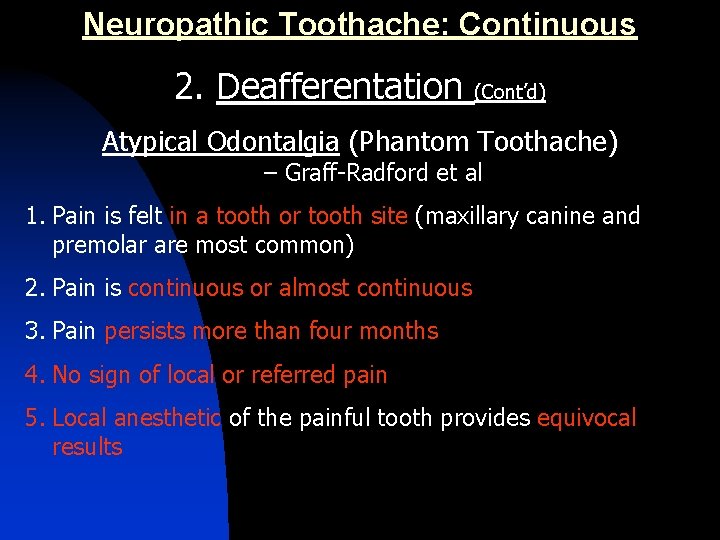 Neuropathic Toothache: Continuous

2. Deafferentation (Cont'd)

Atypical Odontalgia (Phantom Toothache)
– Graff-Radford et al

1. Pain is felt in a tooth or tooth site (maxillary canine and premolar are most common)

2. Pain is continuous or almost continuous

3. Pain persists more than four months

4. No sign of local or referred pain

5. Local anesthetic of the painful tooth provides equivocal results